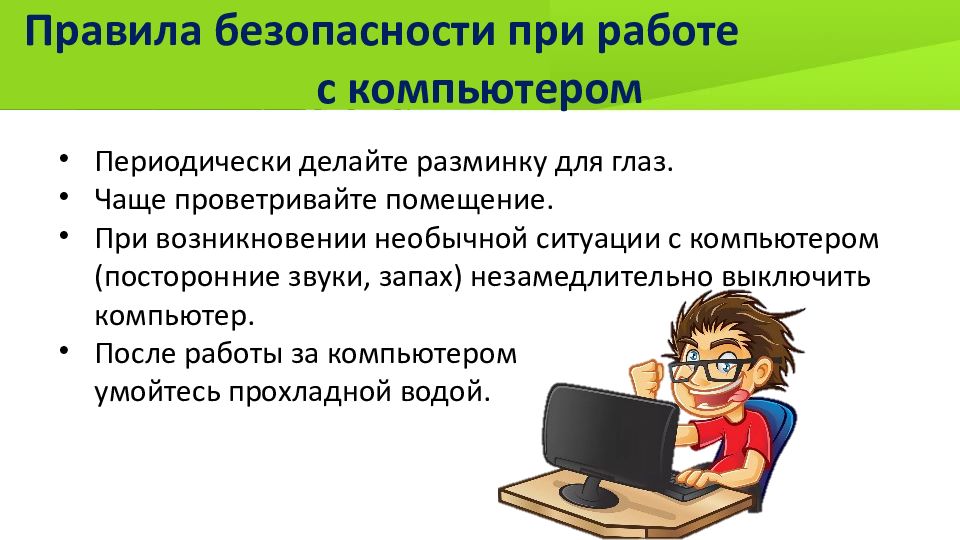 Правила безопасности при работе с компьютером

• Периодически делайте разминку для глаз.
• Чаще проветривайте помещение.
• При возникновении необычной ситуации с компьютером (посторонние звуки, запах) незамедлительно выключить компьютер.
• После работы за компьютером умойтесь прохладной водой.